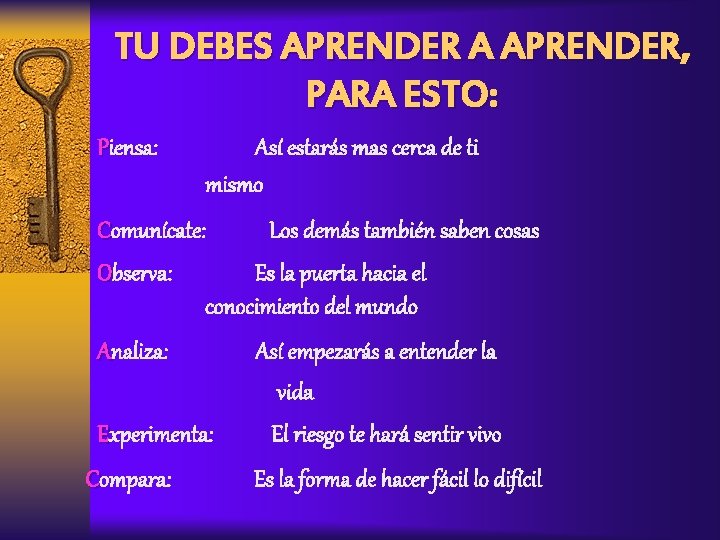 TU DEBES APRENDER A APRENDER, PARA ESTO:

Piensa: Así estarás mas cerca de ti mismo

Comunícate: Los demás también saben cosas

Observa: Es la puerta hacia el conocimiento del mundo

Analiza: Así empezarás a entender la vida

Experimenta: El riesgo te hará sentir vivo

Compara: Es la forma de hacer fácil lo difícil